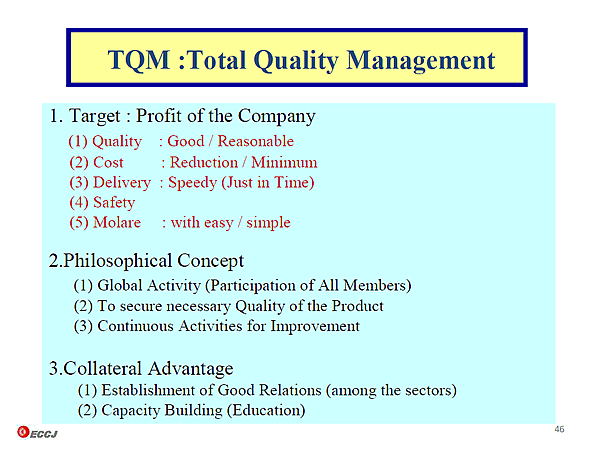 TQM :Total Quality Management

1. Target : Profit of the Company

(1) Quality : Good / Reasonable
(2) Cost : Reduction / Minimum
(3) Delivery : Speedy (Just in Time)
(4) Safety
(5) Molare : with easy / simple

2.Philosophical Concept

(1) Global Activity (Participation of All Members)
(2) To secure necessary Quality of the Product
(3) Continuous Activities for Improvement

3.Collateral Advantage

(1) Establishment of Good Relations (among the sectors)
(2) Capacity Building (Education)

ECCJ

46